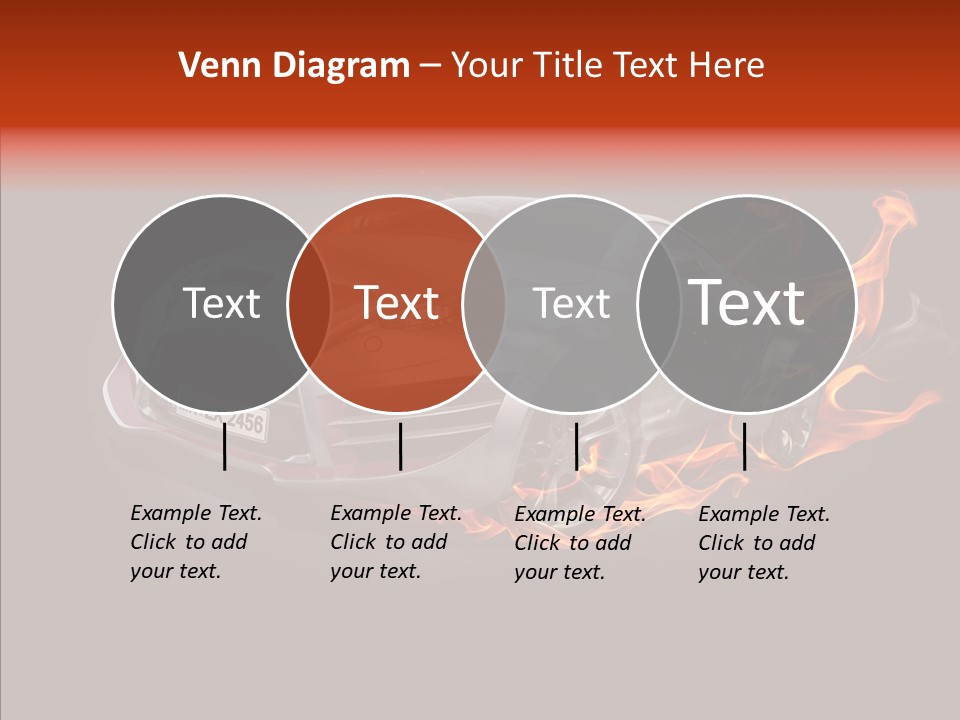 Venn Diagram – Your Title Text Here

Text

Text

Text

Text

Example Text. Click to add your text.

Example Text. Click to add your text.

Example Text. Click to add your text.

Example Text. Click to add your text.